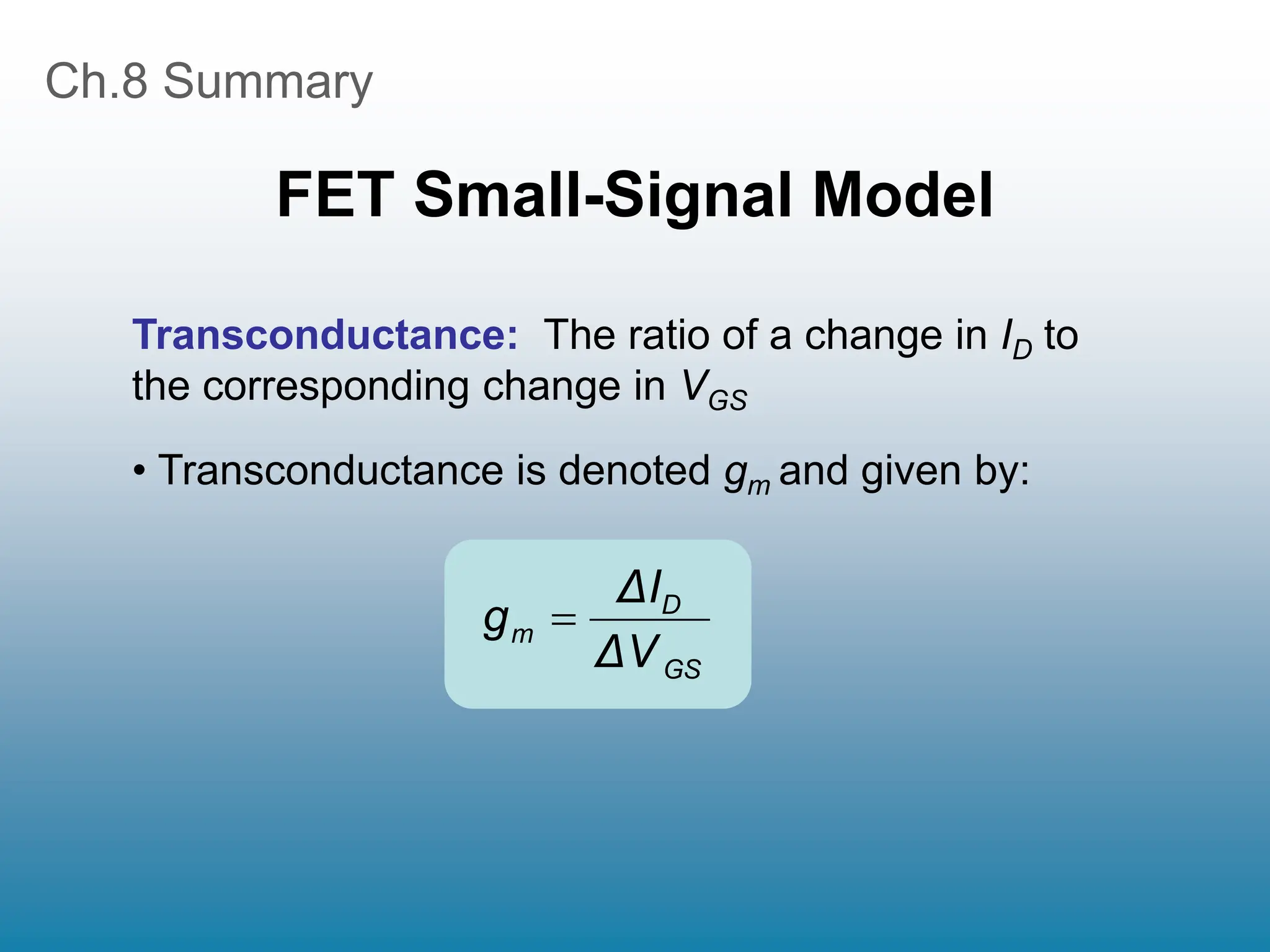 Ch.8 Summary

FET Small-Signal Model

Transconductance: The ratio of a change in $I_D$ to the corresponding change in $V_{GS}$

• Transconductance is denoted $g_m$ and given by:

$g_m = \frac{\Delta I_D}{\Delta V_{GS}}$